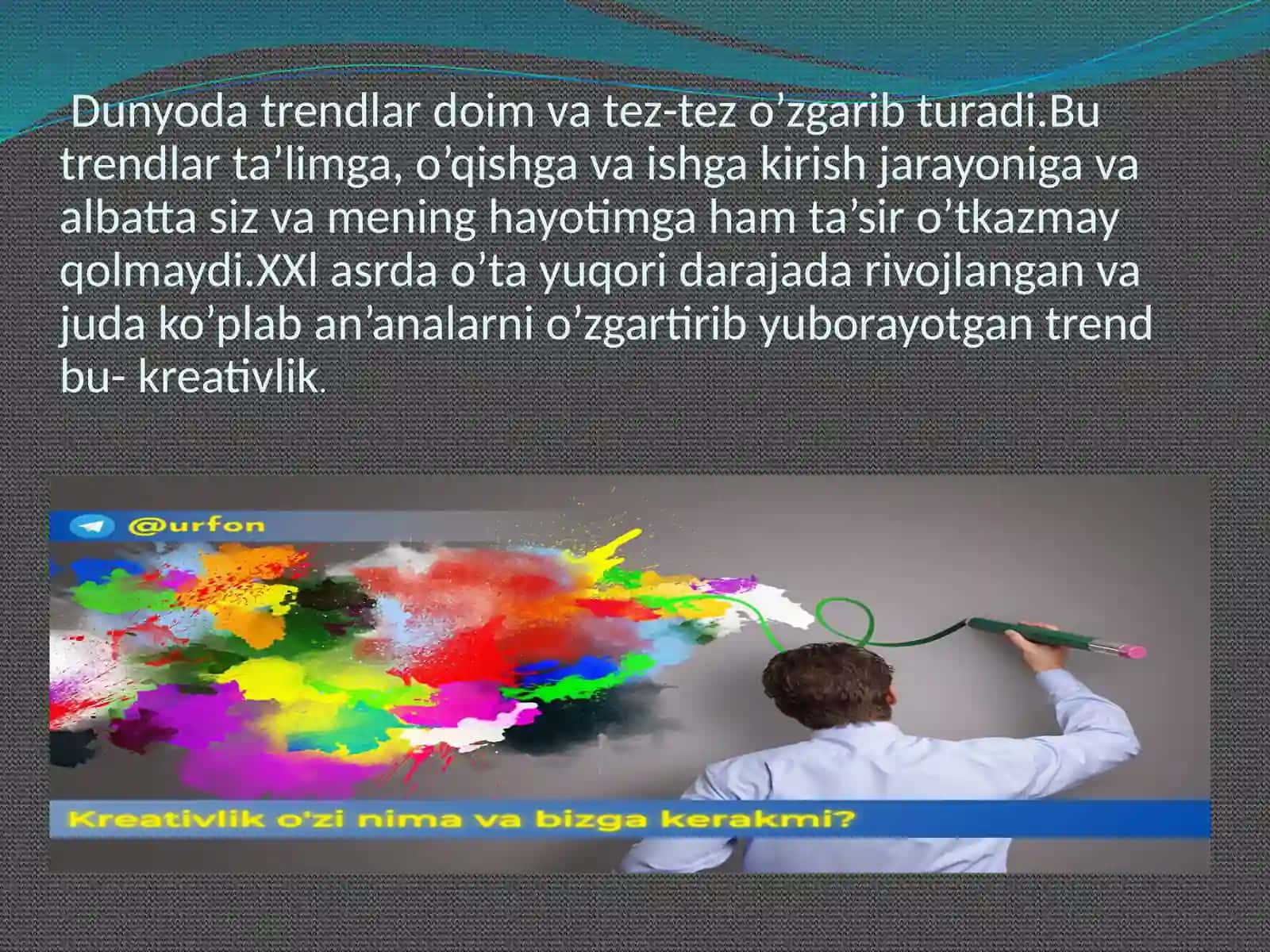 Dunyoda trendlar doim va tez-tez o’zgarib turadi.Bu trendlar ta’limga, o’qishga va ishga kirish jarayoniga va albatta siz va mening hayotimga ham ta’sir o’tkazmay qolmaydi.XXI asrda o’ta yuqori darajada rivojlangan va juda ko’plab an’analarni o’zgartirib yuborayotgan trend bu- kreativlik.

@urfon

Kreativlik o'zi nima va bizga kerakmi?